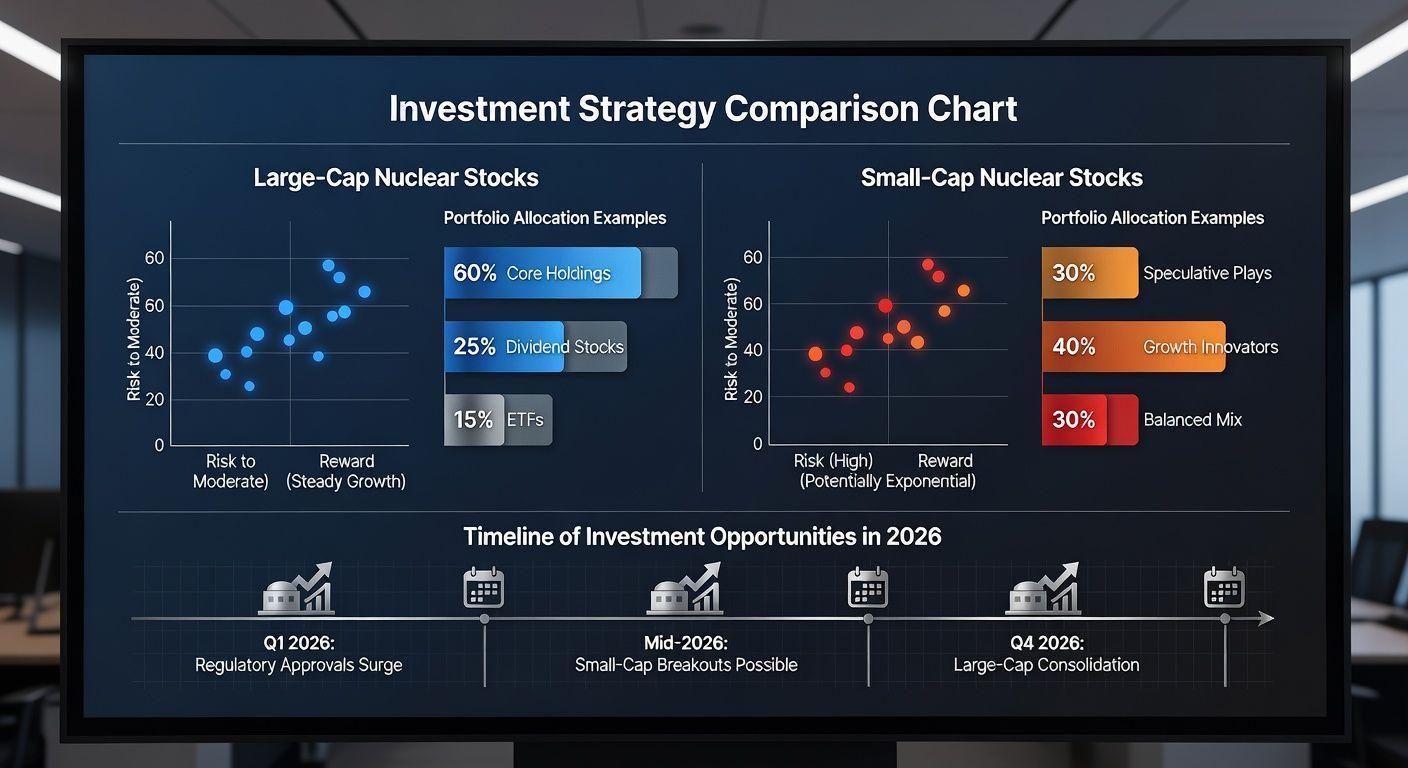 Investment Strategy Comparison Chart

Large-Cap Nuclear Stocks

Risk to Moderate)

60
60
40
20
0

Risk to Moderate)
Reward (Steady Growth)

Portfolio Allocation Examples

60% Core Holdings

25% Dividend Stocks

15% ETFs

Small-Cap Nuclear Stocks

Risk to Moderate)

60
60
40
20
0

Risk (High)
Reward (Potentially Exponential)

Portfolio Allocation Examples

30% Speculative Plays

40% Growth Innovators

30% Balanced Mix

Timeline of Investment Opportunities in 2026

Q1 2026:
Regulatory Approvals Surge

Mid-2026:
Small-Cap Breakouts Possible

Q4 2026:
Large-Cap Consolidation